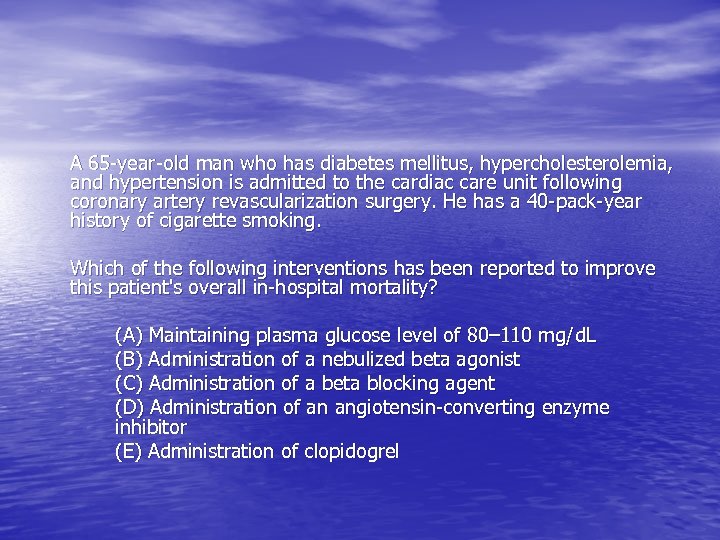 A 65-year-old man who has diabetes mellitus, hypercholesterolemia, and hypertension is admitted to the cardiac care unit following coronary artery revascularization surgery. He has a 40-pack-year history of cigarette smoking.

Which of the following interventions has been reported to improve this patient's overall in-hospital mortality?

(A) Maintaining plasma glucose level of 80–110 mg/dL
(B) Administration of a nebulized beta agonist
(C) Administration of a beta blocking agent
(D) Administration of an angiotensin-converting enzyme inhibitor
(E) Administration of clopidogrel